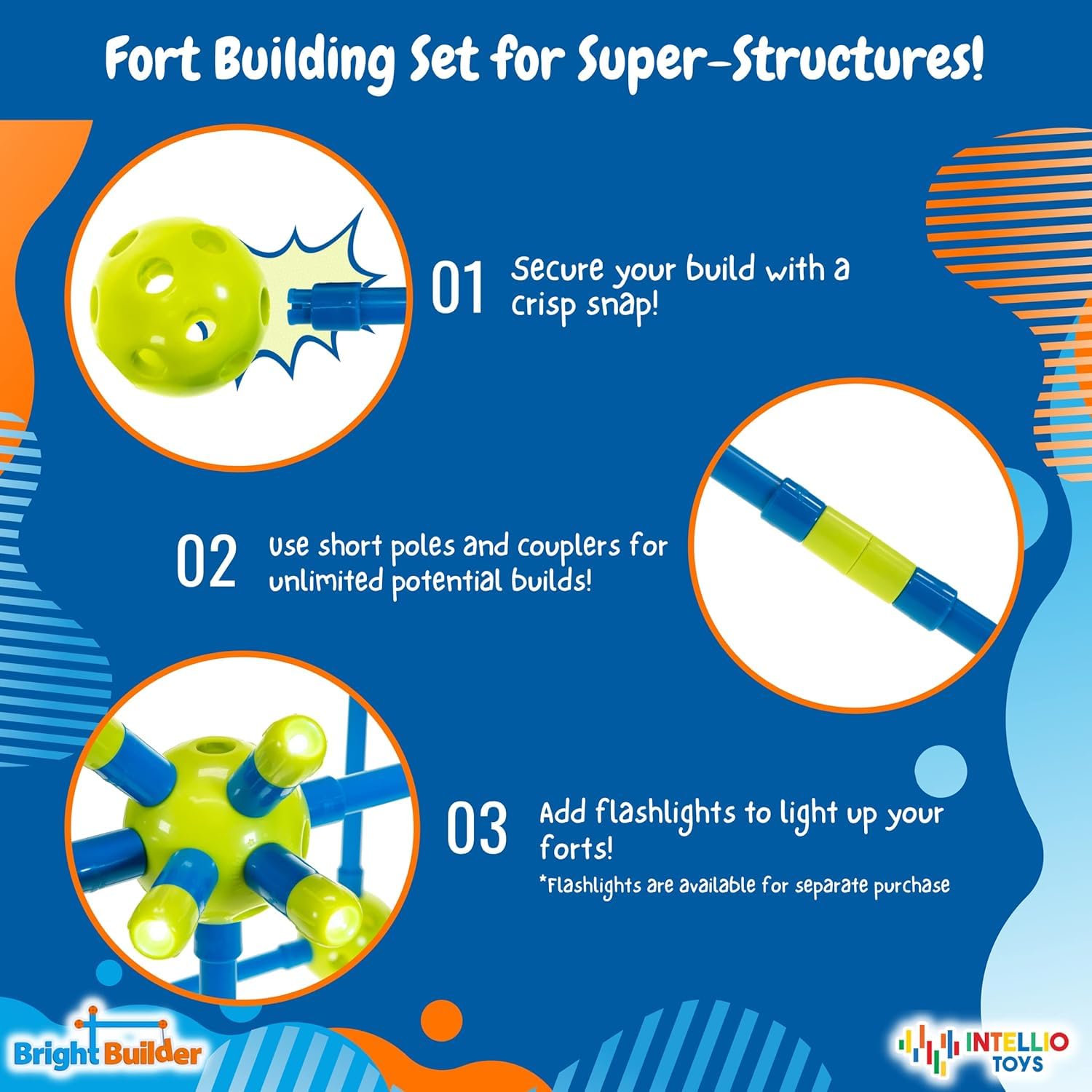 Fort Building Set for Super-Structures!

01 Secure your build with a crisp snap!

02 Use short poles and couplers for unlimited potential builds!

03 Add flashlights to light up your forts!
*Flashlights are available for separate purchase

Bright Builder

INTELLIO TOYS